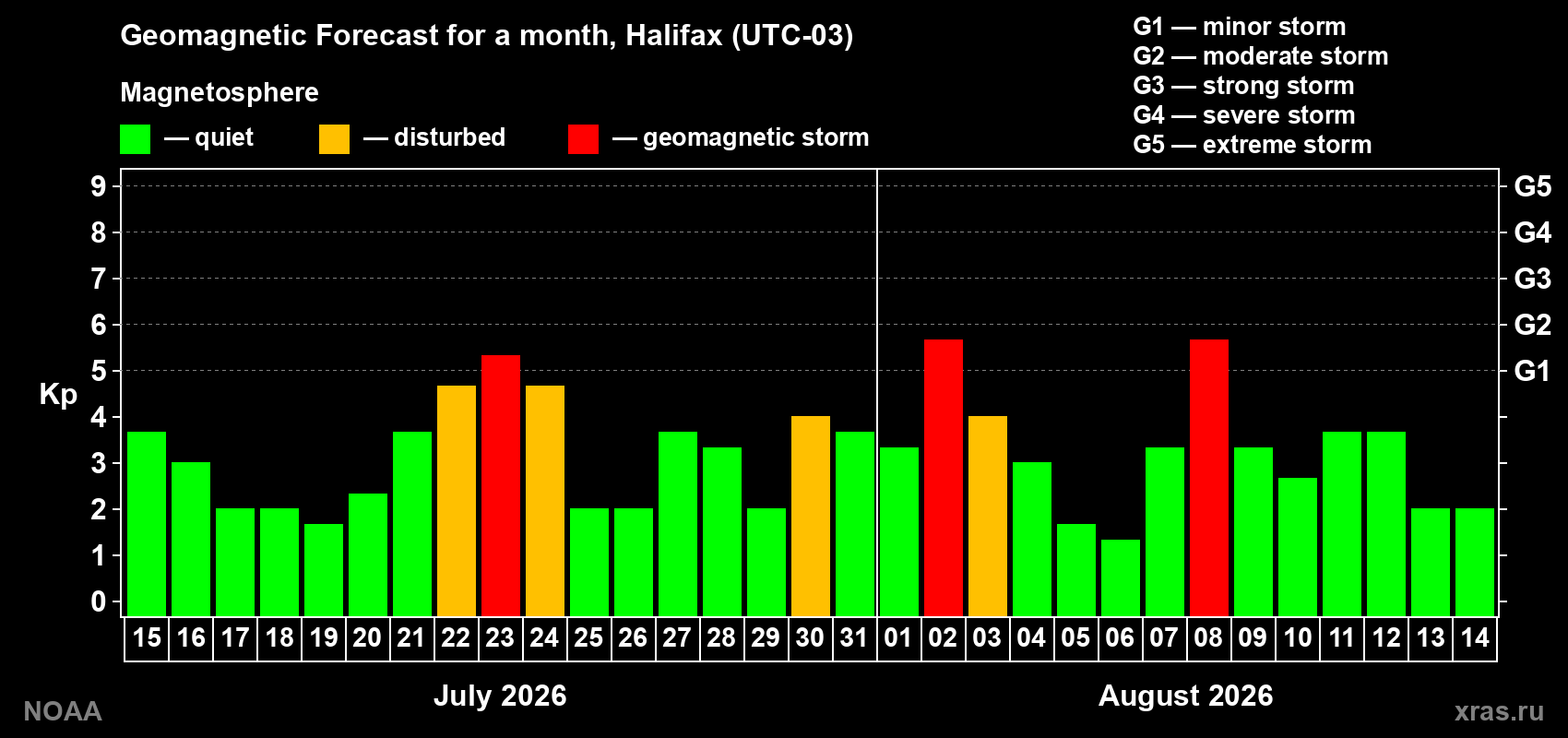 Geomagnetic Forecast for a month, Halifax (UTC-03)

Magnetosphere

— quiet — disturbed — geomagnetic storm

G1 — minor storm
G2 — moderate storm
G3 — strong storm
G4 — severe storm
G5 — extreme storm

Kp

9
8
7
6
5
4
3
2
1
0

G5
G4
G3
G2
G1

15 16 17 18 19 20 21 22 23 24 25 26 27 28 29 30 31 01 02 03 04 05 06 07 08 09 10 11 12 13 14

July 2026

August 2026

NOAA

xras.ru